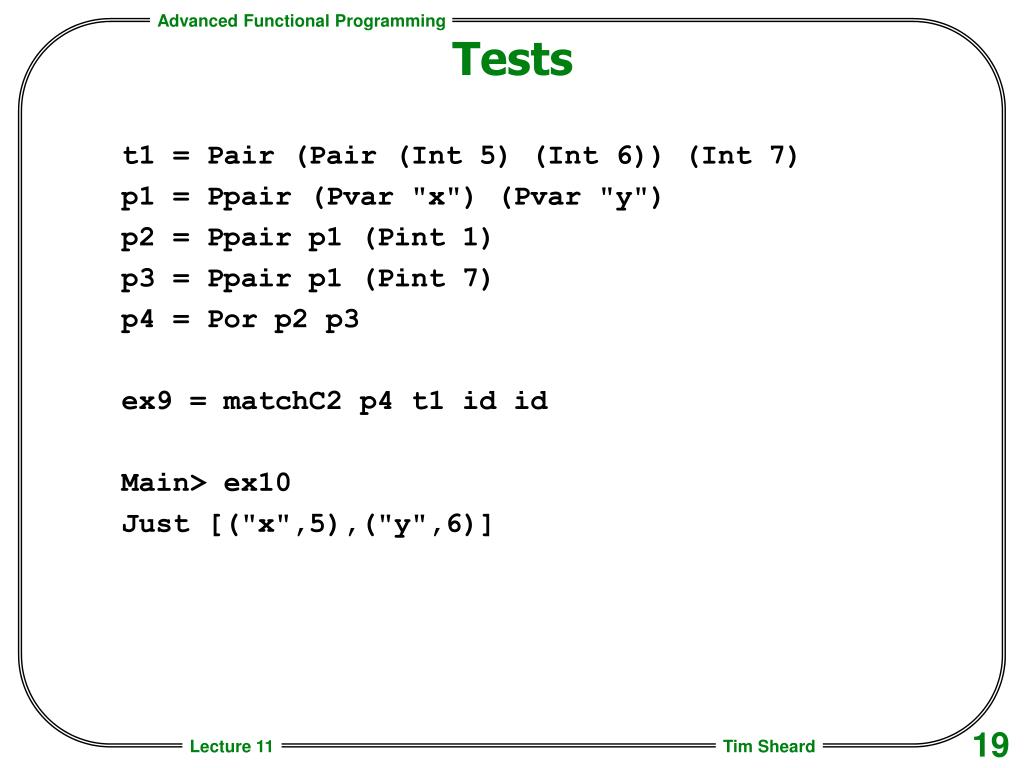 Advanced Functional Programming

Tests

t1 = Pair (Pair (Int 5) (Int 6)) (Int 7)
p1 = Ppair (Pvar "x") (Pvar "y")
p2 = Ppair p1 (Pint 1)
p3 = Ppair p1 (Pint 7)
p4 = Por p2 p3

ex9 = matchC2 p4 t1 id id

Main> ex10
Just [("x",5),("y",6)]

Lecture 11

Tim Sheard

19